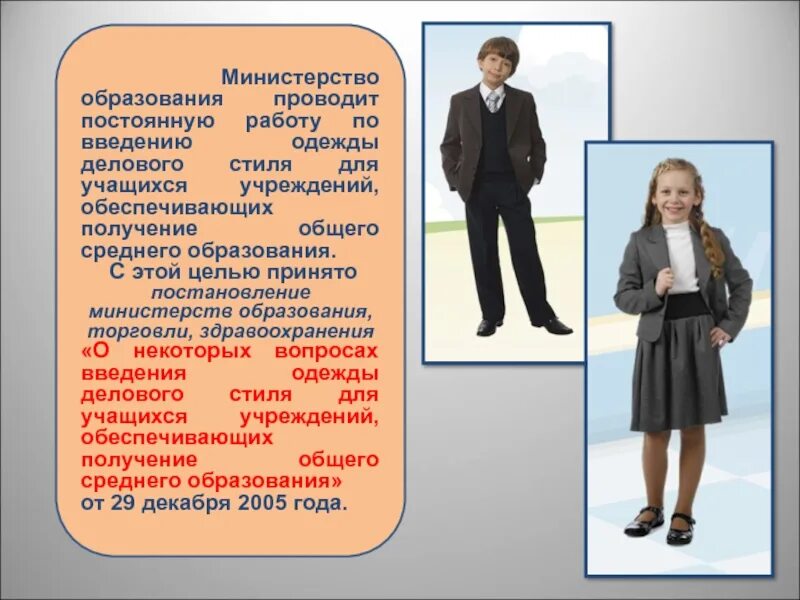 Министерство образования проводит постоянную работу по введению одежды делового стиля для учащихся учреждений, обеспечивающих получение общего среднего образования.

С этой целью принято постановление министерств образования, торговли, здравоохранения «О некоторых вопросах введения одежды делового стиля для учащихся учреждений, обеспечивающих получение общего среднего образования» от 29 декабря 2005 года.